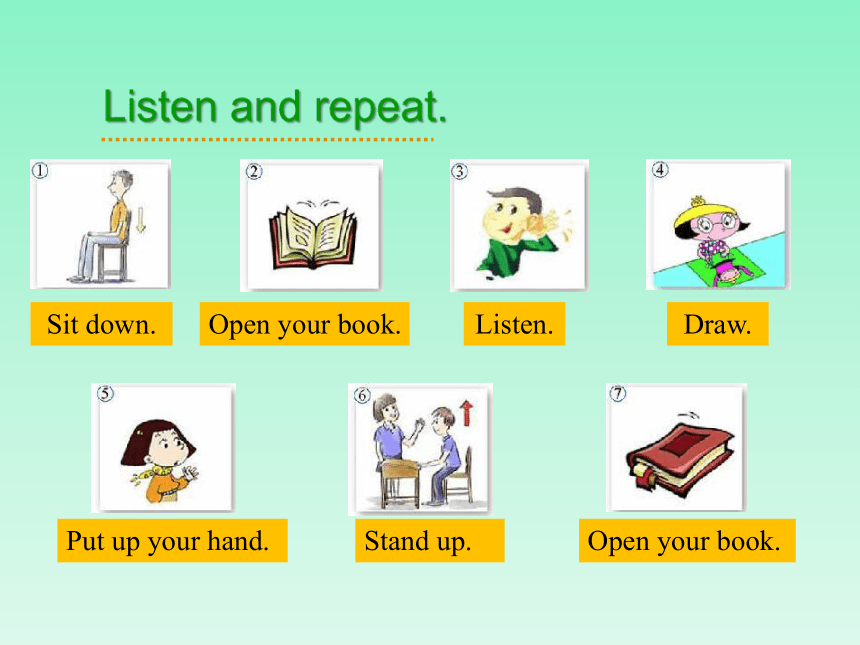 Listen and repeat.

①

Sit down.

②

Open your book.

③

Listen.

④

Draw.

⑤

Put up your hand.

⑥

Stand up.

⑦

Open your book.